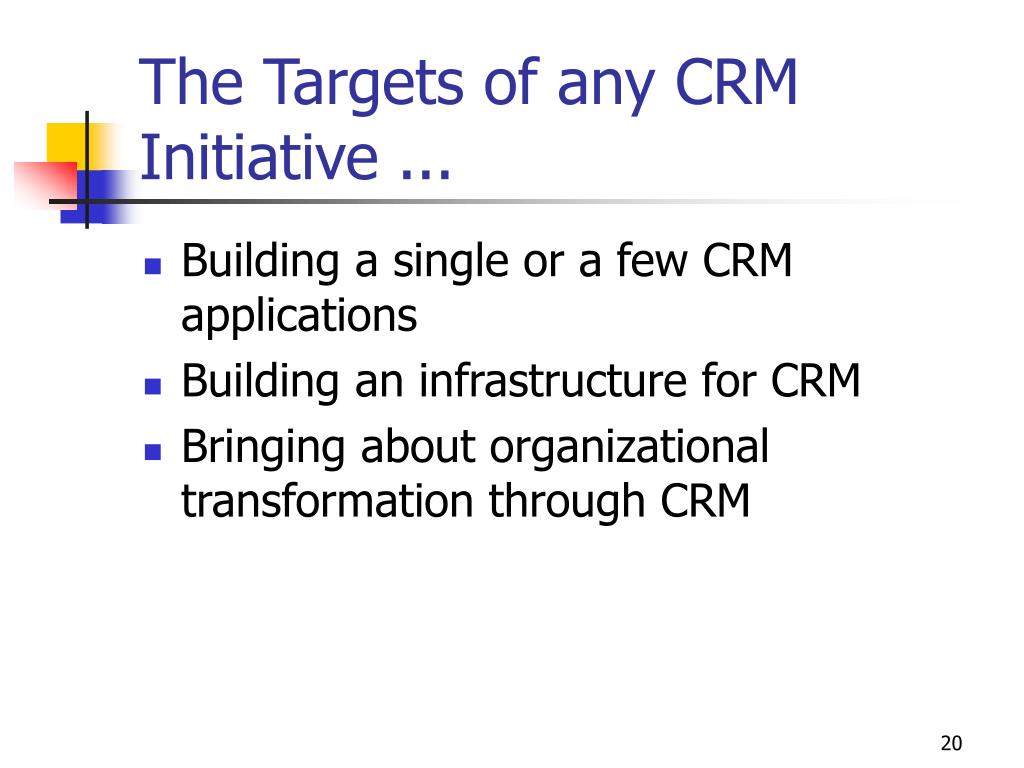 The Targets of any CRM Initiative ...

- Building a single or a few CRM applications
- Building an infrastructure for CRM
- Bringing about organizational transformation through CRM

20